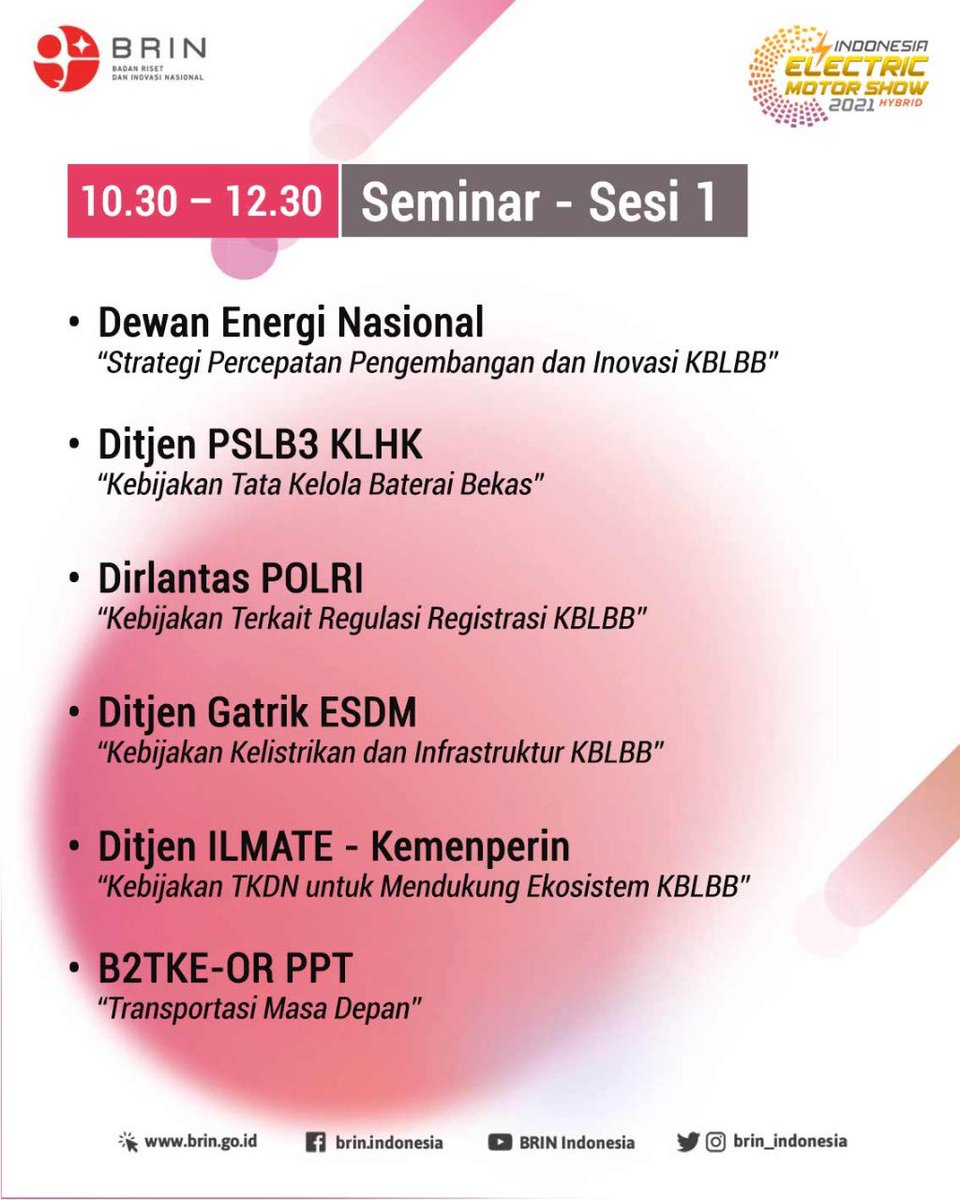 BRIN
BADAN RISET DAN INOVASI NASIONAL

INDONESIA ELECTRIC MOTOR SHOW 2021 HYBRID

10.30 – 12.30 Seminar - Sesi 1

• Dewan Energi Nasional
"Strategi Percepatan Pengembangan dan Inovasi KBLBB"

• Ditjen PSLB3 KLHK
"Kebijakan Tata Kelola Baterai Bekas"

• Dirlantas POLRI
"Kebijakan Terkait Regulasi Registrasi KBLBB"

• Ditjen Gatrik ESDM
"Kebijakan Kelistrikan dan Infrastruktur KBLBB"

• Ditjen ILMATE - Kemenperin
"Kebijakan TKDN untuk Mendukung Ekosistem KBLBB"

• B2TKE-OR PPT
"Transportasi Masa Depan"

www.brin.go.id brin.indonesia BRIN Indonesia brin_indonesia